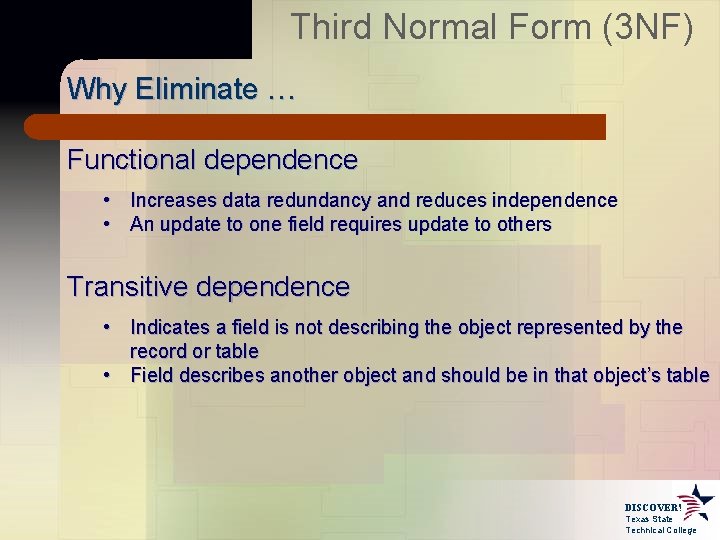 Third Normal Form (3NF)

Why Eliminate …

Functional dependence

• Increases data redundancy and reduces independence
• An update to one field requires update to others

Transitive dependence

• Indicates a field is not describing the object represented by the record or table
• Field describes another object and should be in that object's table

DISCOVER!
Texas State
Technical College